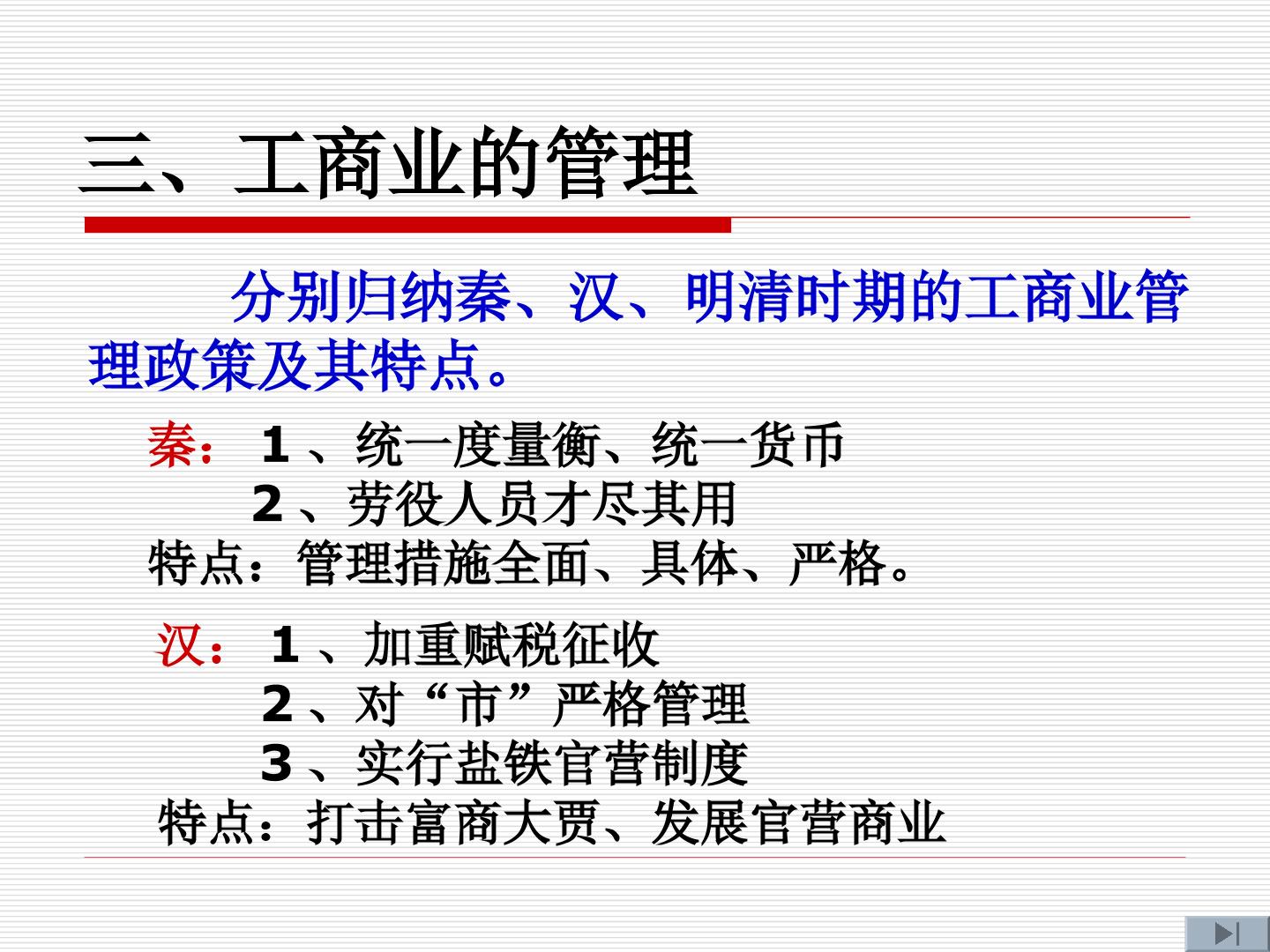 三、工商业的管理

分别归纳秦、汉、明清时期的工商业管理政策及其特点。

秦：1、统一度量衡、统一货币
2、劳役人员才尽其用
特点：管理措施全面、具体、严格。

汉：1、加重赋税征收
2、对“市”严格管理
3、实行盐铁官营制度
特点：打击富商大贾、发展官营商业